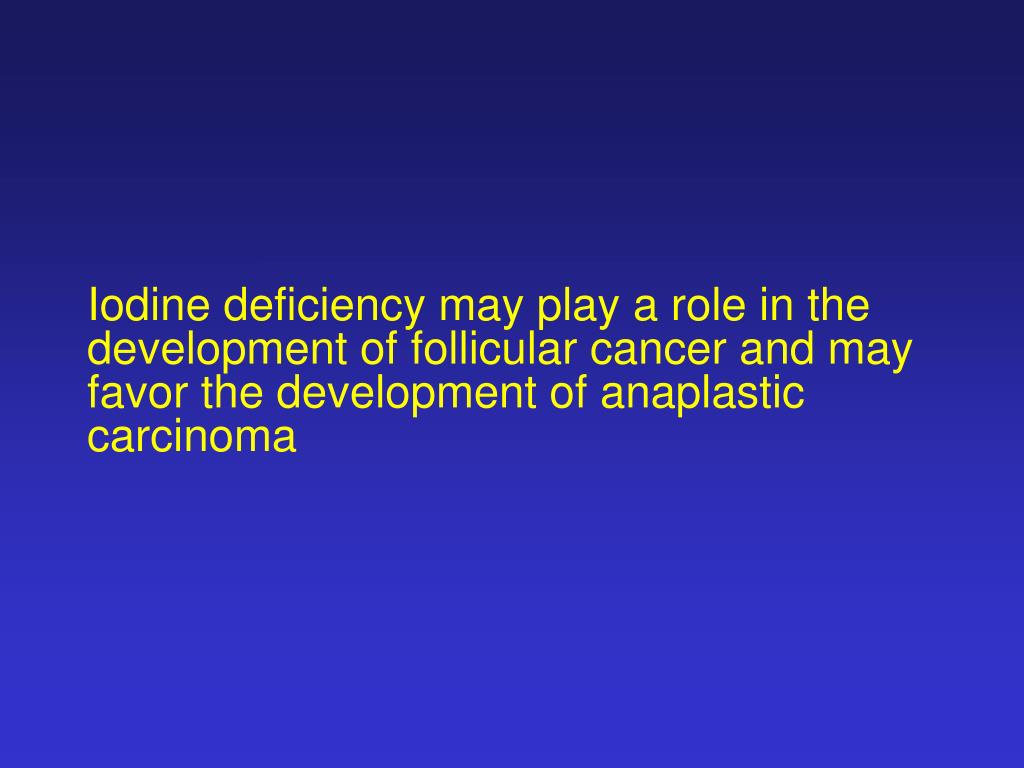 Iodine deficiency may play a role in the development of follicular cancer and may favor the development of anaplastic carcinoma